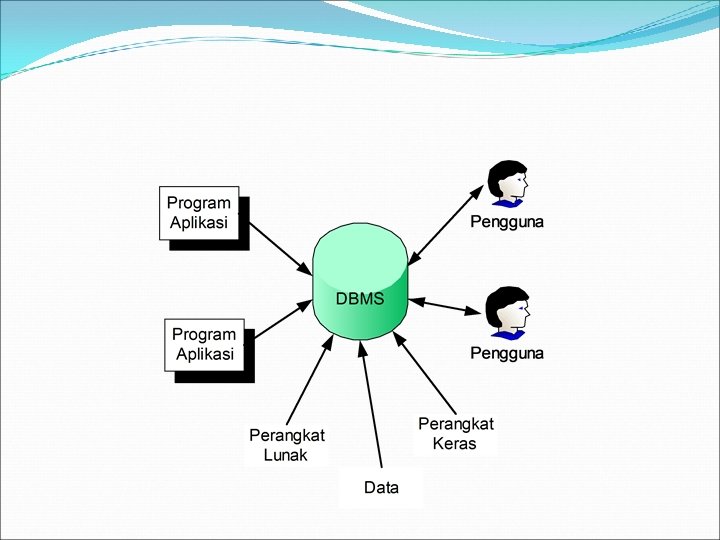 Program Aplikasi

Program Aplikasi

DBMS

Pengguna

Pengguna

Perangkat Lunak

Data

Perangkat Keras